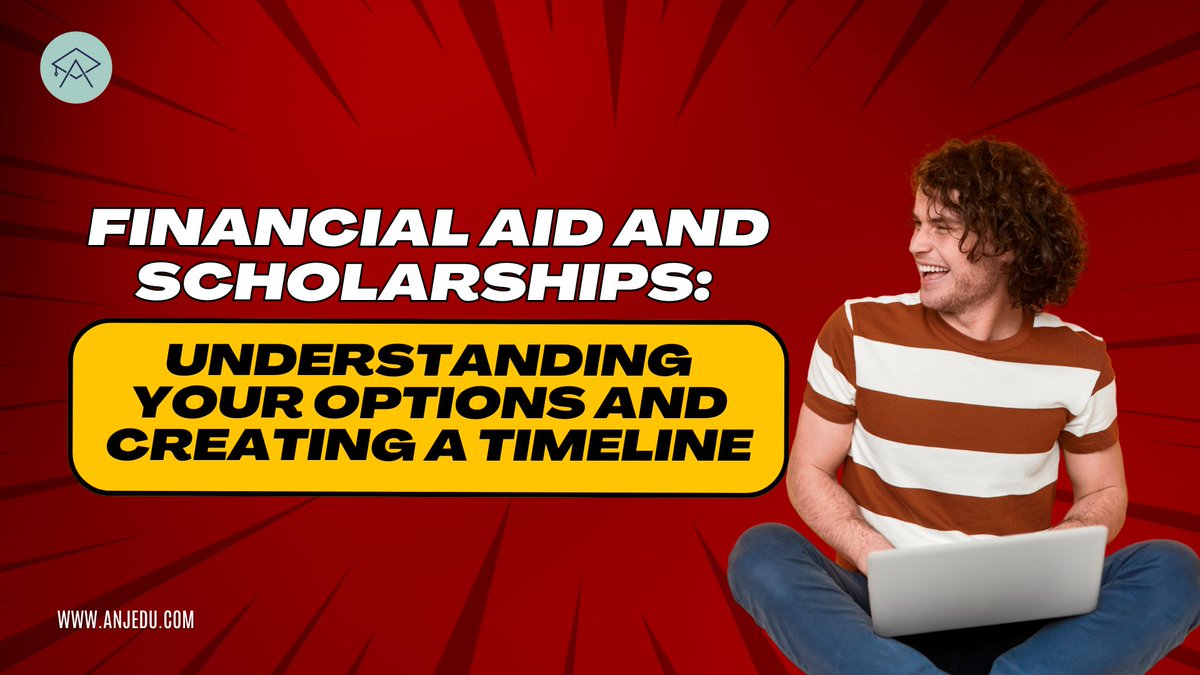 FINANCIAL AID AND SCHOLARSHIPS:

UNDERSTANDING YOUR OPTIONS AND CREATING A TIMELINE

WWW.ANJEDU.COM